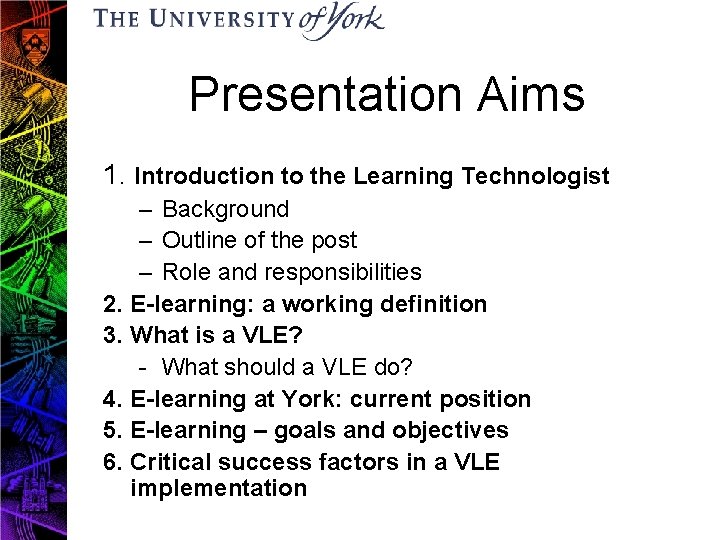 THE UNIVERSITY of York

Presentation Aims

1. Introduction to the Learning Technologist
– Background
– Outline of the post
– Role and responsibilities
2. E-learning: a working definition
3. What is a VLE?
- What should a VLE do?
4. E-learning at York: current position
5. E-learning – goals and objectives
6. Critical success factors in a VLE implementation